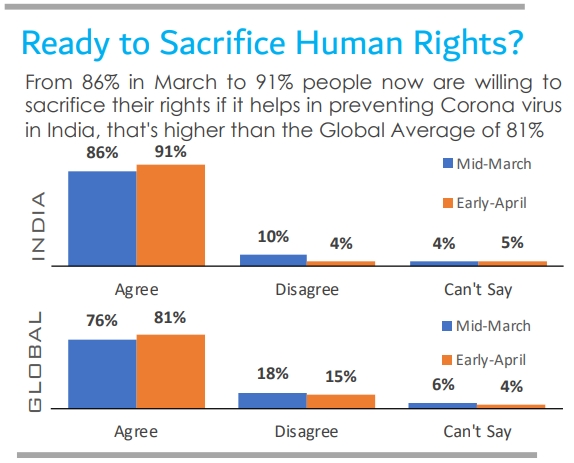 Ready to Sacrifice Human Rights?

From 86% in March to 91% people now are willing to sacrifice their rights if it helps in preventing Corona virus in India, that's higher than the Global Average of 81%

INDIA

86% 91%

10% 4%

4% 5%

Mid-March

Early-April

Agree

Disagree

Can't Say

GLOBAL

76% 81%

18% 15%

6% 4%

Mid-March

Early-April

Agree

Disagree

Can't Say